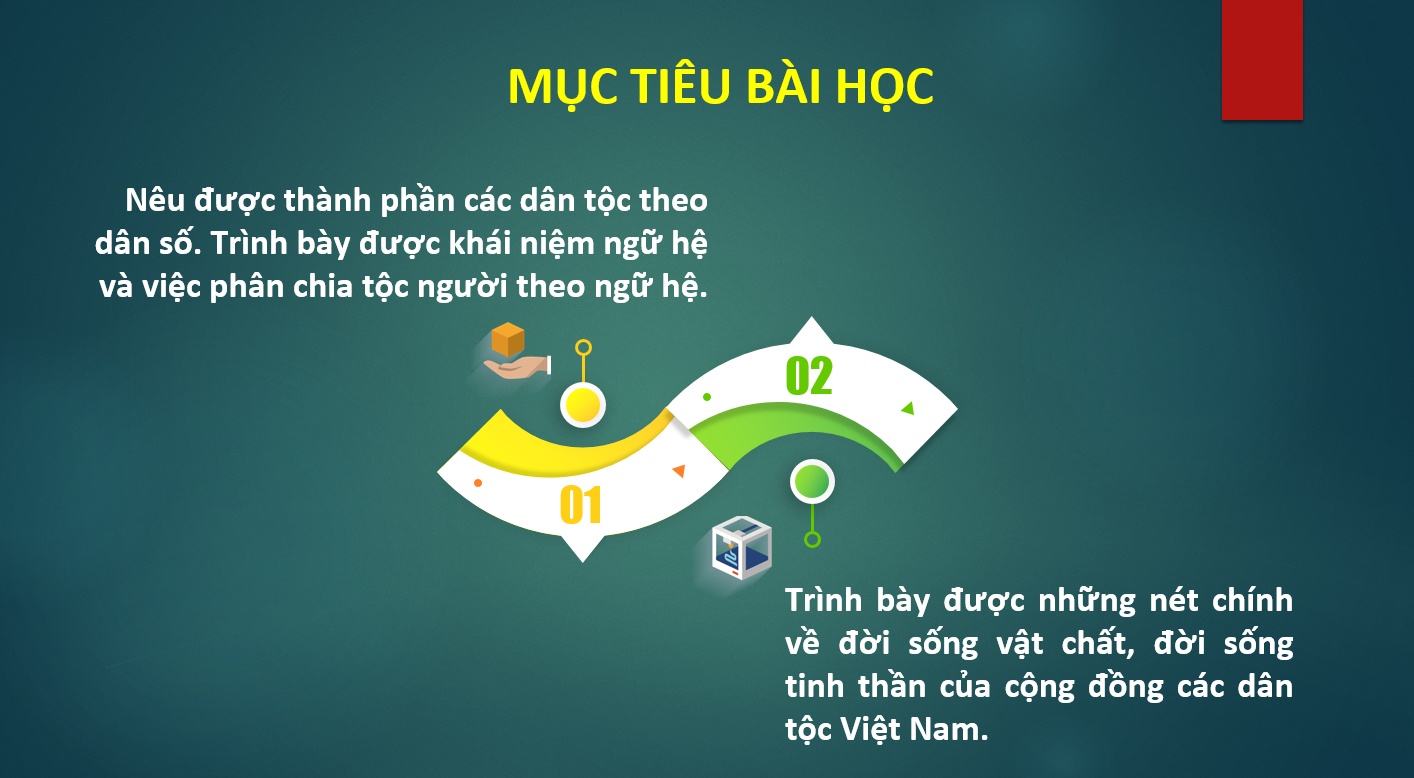 MỤC TIÊU BÀI HỌC

Nêu được thành phần các dân tộc theo dân số. Trình bày được khái niệm ngữ hệ và việc phân chia tộc người theo ngữ hệ.

02

01

Trình bày được những nét chính về đời sống vật chất, đời sống tinh thần của cộng đồng các dân tộc Việt Nam.